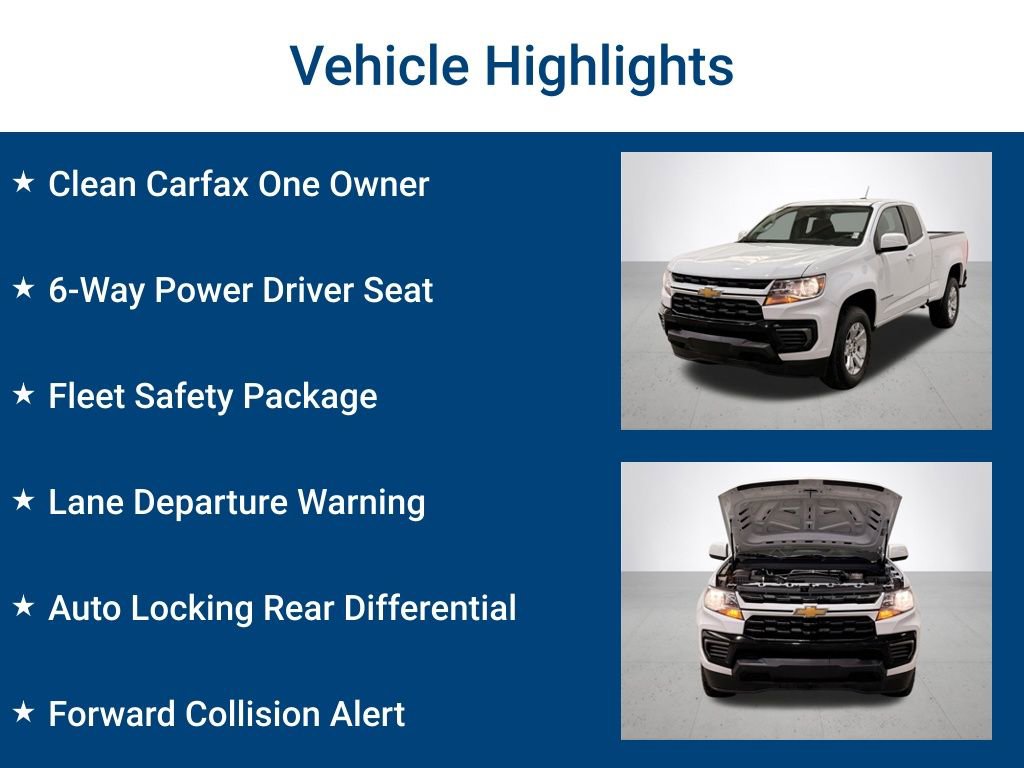 Vehicle Highlights

★ Clean Carfax One Owner

★ 6-Way Power Driver Seat

★ Fleet Safety Package

★ Lane Departure Warning

★ Auto Locking Rear Differential

★ Forward Collision Alert